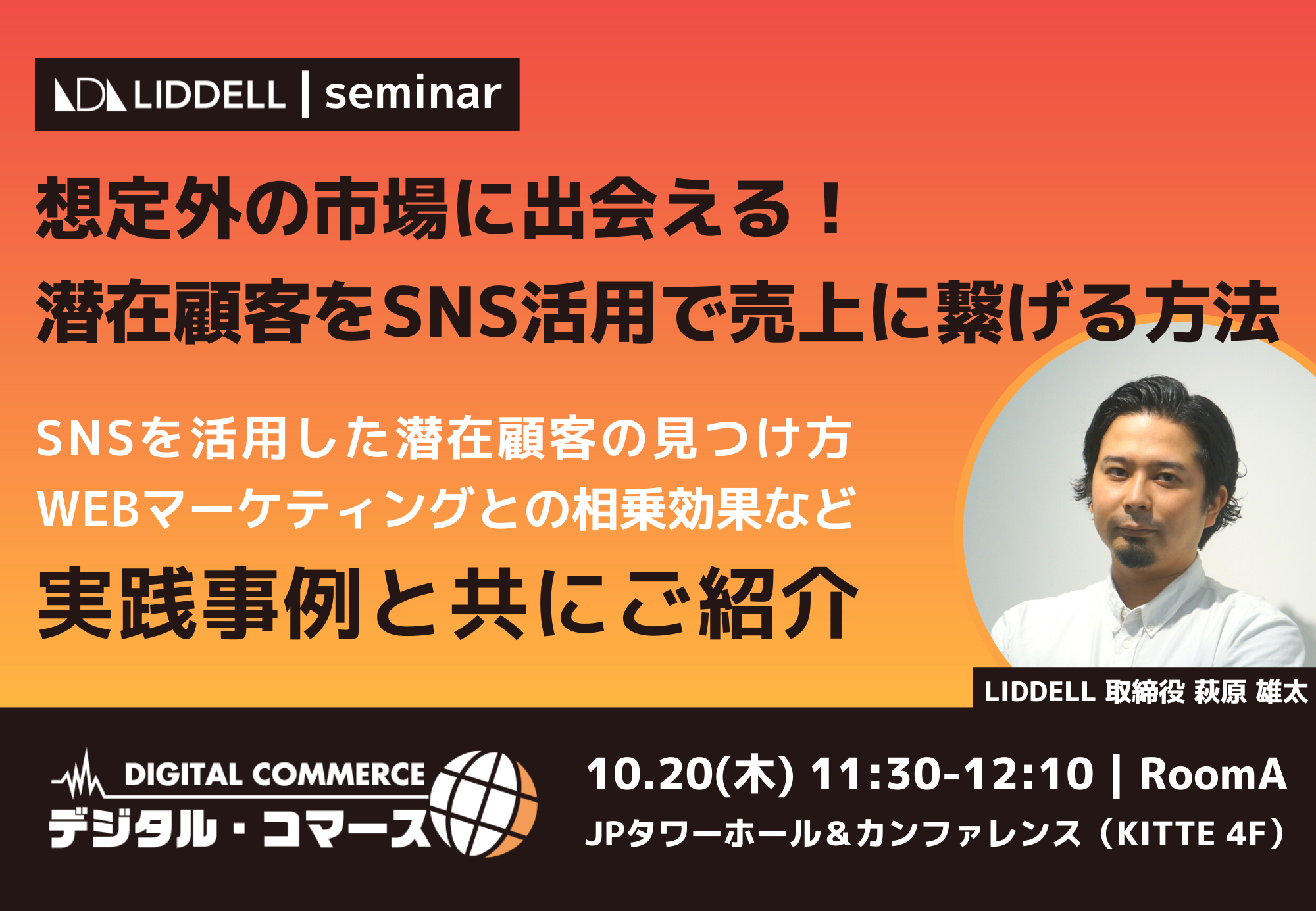 LIDDELL | seminar

想定外の市場に出会える！
潜在顧客をSNS活用で売上に繋げる方法

SNSを活用した潜在顧客の見つけ方
WEBマーケティングとの相乗効果など

実践事例と共にご紹介

LIDDELL 取締役 萩原 雄太

DIGITAL COMMERCE
デジタル・コマース

10.20(木) 11:30-12:10 | RoomA
JPタワーホール＆カンファレンス（KITTE 4F）